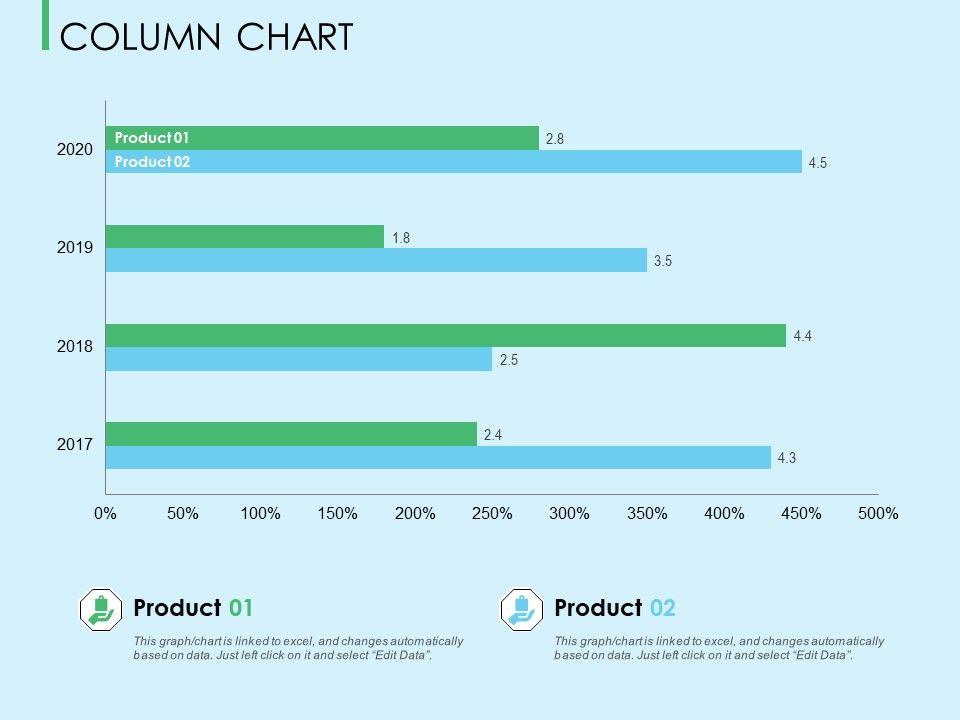 COLUMN CHART

2020
Product 01
2.8
Product 02
4.5

2019
1.8
3.5

2018
4.4
2.5

2017
2.4
4.3

0%
50%
100%
150%
200%
250%
300%
350%
400%
450%
500%

Product 01
This graph/chart is linked to excel, and changes automatically based on data. Just left click on it and select "Edit Data".

Product 02
This graph/chart is linked to excel, and changes automatically based on data. Just left click on it and select "Edit Data".